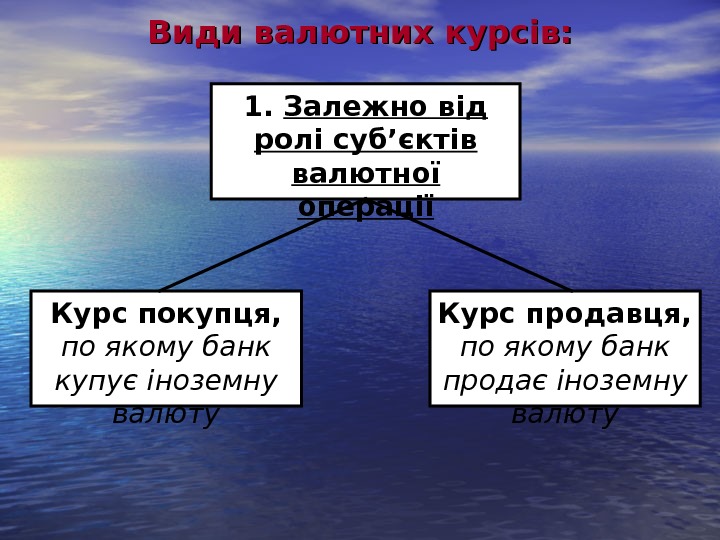 Види валютних курсів:

1. Залежно від ролі суб’єктів валютної операції

Курс покупця, по якому банк купує іноземну валюту

Курс продавця, по якому банк продає іноземну валюту